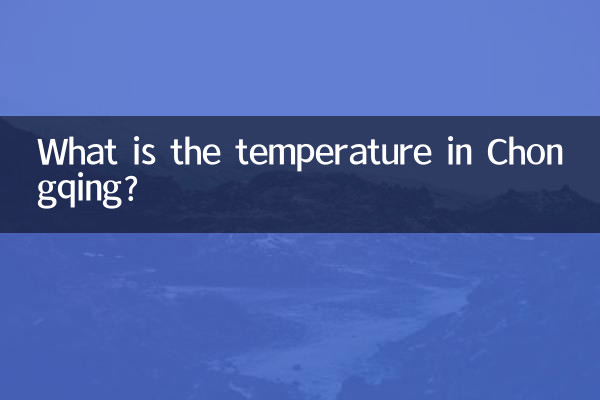 What is the temperature in Chongqing?